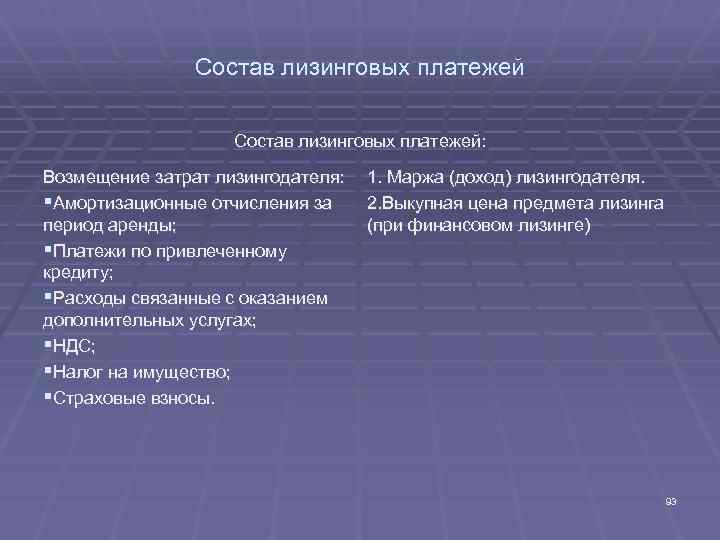 Состав лизинговых платежей

Состав лизинговых платежей:

Возмещение затрат лизингодателя:
▪Амортизационные отчисления за период аренды;
▪Платежи по привлеченному кредиту;
▪Расходы связанные с оказанием дополнительных услугах;
▪НДС;
▪Налог на имущество;
▪Страховые взносы.

1. Маржа (доход) лизингодателя.
2.Выкупная цена предмета лизинга (при финансовом лизинге)

93